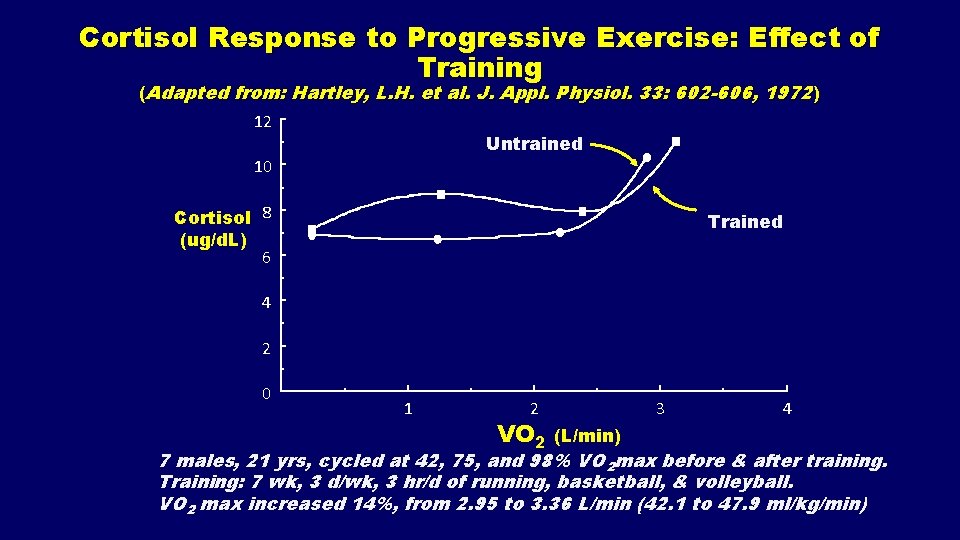 Cortisol Response to Progressive Exercise: Effect of Training
(Adapted from: Hartley, L.H. et al. J. Appl. Physiol. 33: 602-606, 1972)

12
10
8
6
4
2
0

Cortisol (ug/dL)

Untrained

Trained

1
2
3
4

$VO_2$ (L/min)

7 males, 21 yrs, cycled at 42, 75, and 98% $VO_2$max before & after training.
Training: 7 wk, 3 d/wk, 3 hr/d of running, basketball, & volleyball.
$VO_2$ max increased 14%, from 2.95 to 3.36 L/min (42.1 to 47.9 ml/kg/min)